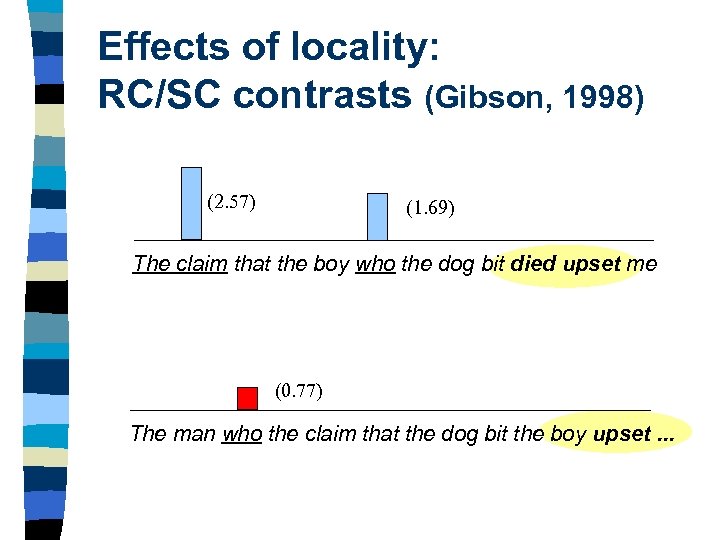 Effects of locality:
RC/SC contrasts (Gibson, 1998)

(2.57)

(1.69)

The claim that the boy who the dog bit died upset me

(0.77)

The man who the claim that the dog bit the boy upset ...